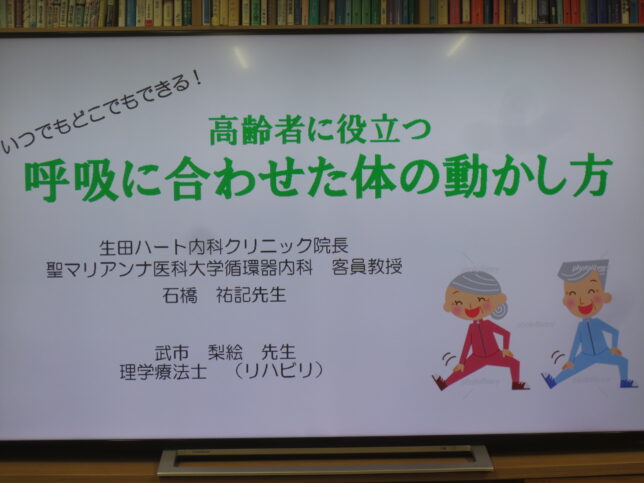 いつでもどこでもできる！

高齢者に役立つ
呼吸に合わせた体の動かし方

生田ハート内科クリニック院長
聖マリアンナ医科大学循環器内科　客員教授
石橋　祐記先生

武市　梨絵　先生
理学療法士　（リハビリ）